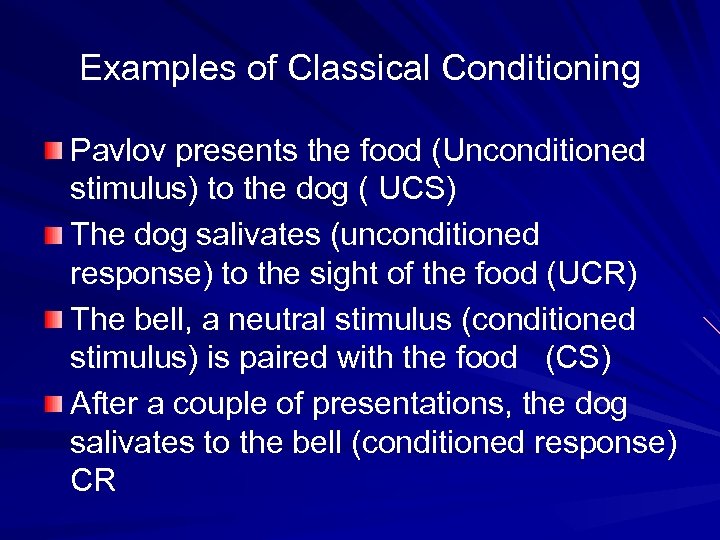 Examples of Classical Conditioning

Pavlov presents the food (Unconditioned stimulus) to the dog ( UCS)

The dog salivates (unconditioned response) to the sight of the food (UCR)

The bell, a neutral stimulus (conditioned stimulus) is paired with the food (CS)

After a couple of presentations, the dog salivates to the bell (conditioned response) CR